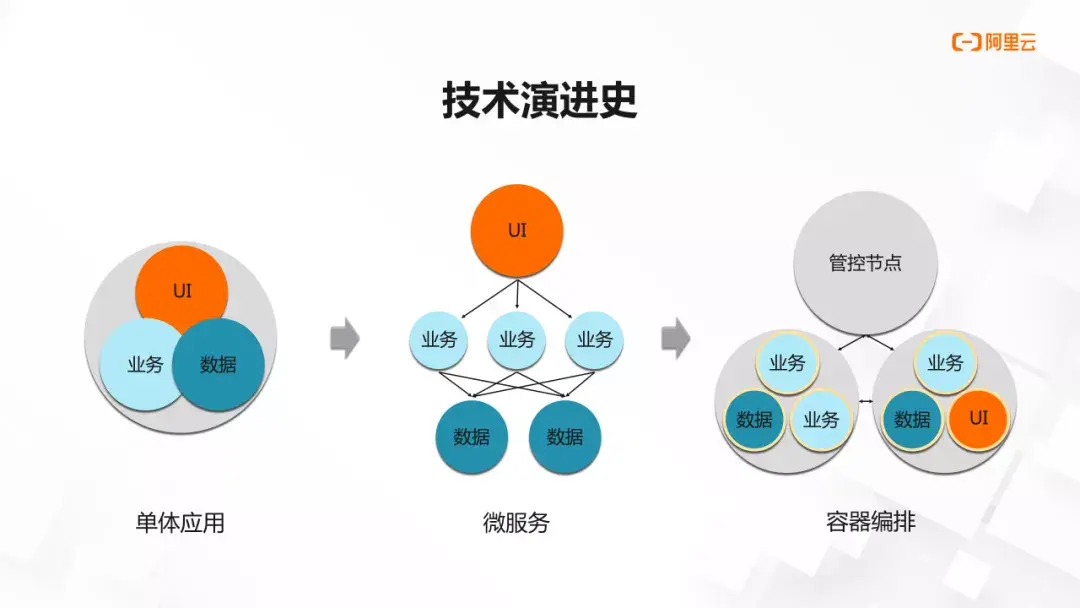 阿里云

技术演进史

UI
业务
数据

单体应用

UI
业务
业务
业务
数据
数据

微服务

管控节点
业务
数据
业务
业务
数据
UI

容器编排